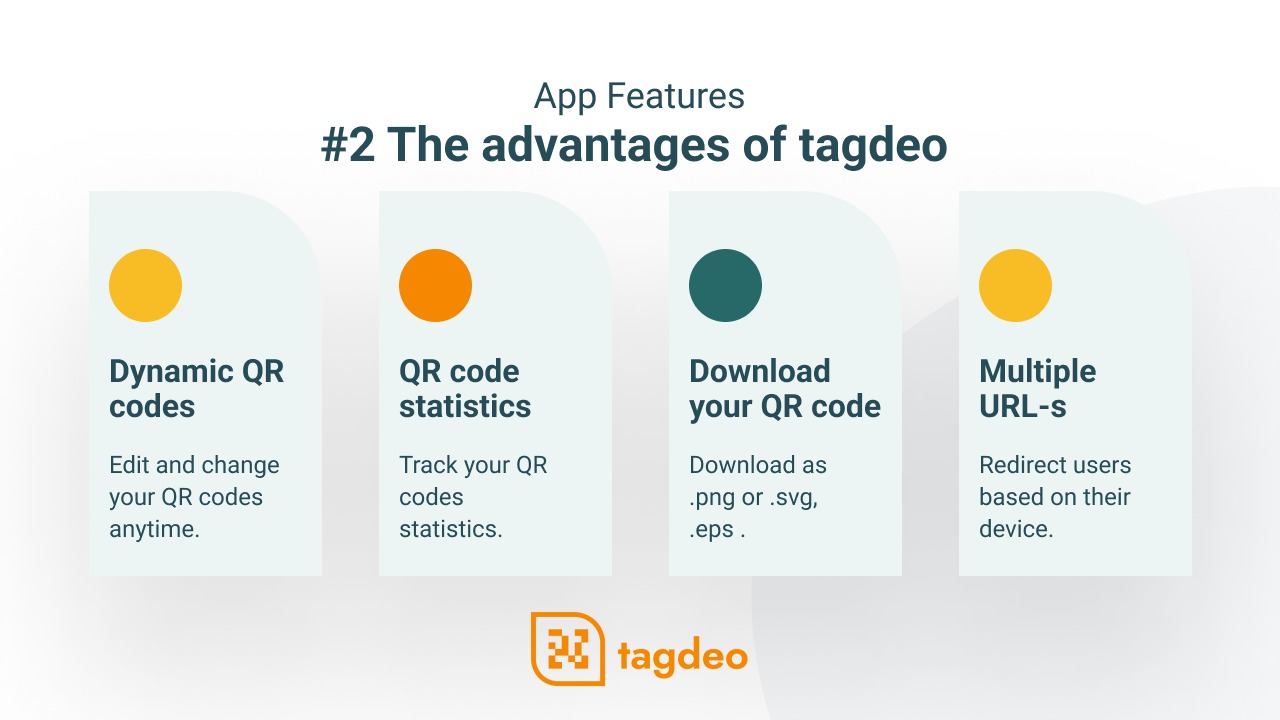 App Features
#2 The advantages of tagdeo

Dynamic QR codes

Edit and change your QR codes anytime.

QR code statistics

Track your QR codes statistics.

Download your QR code

Download as .png or .svg, .eps .

Multiple URL-s

Redirect users based on their device.

tagdeo